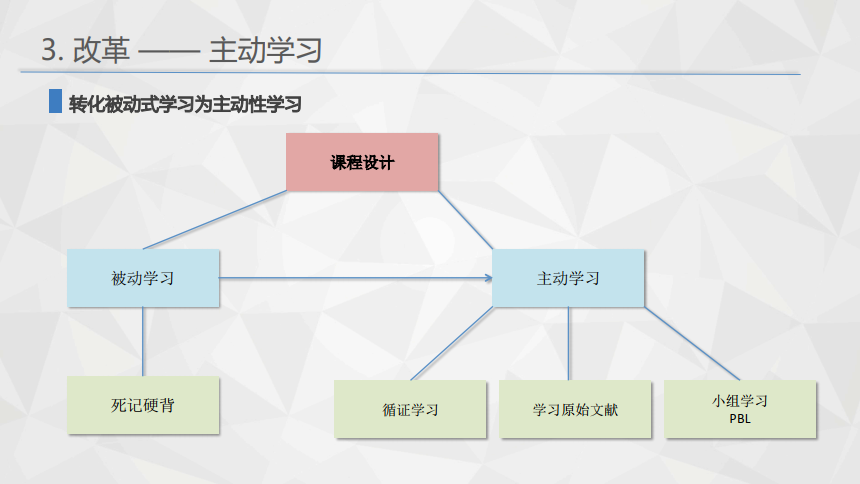 3. 改革 —— 主动学习

转化被动式学习为主动性学习

课程设计

被动学习

主动学习

死记硬背

循证学习

学习原始文献

小组学习
PBL